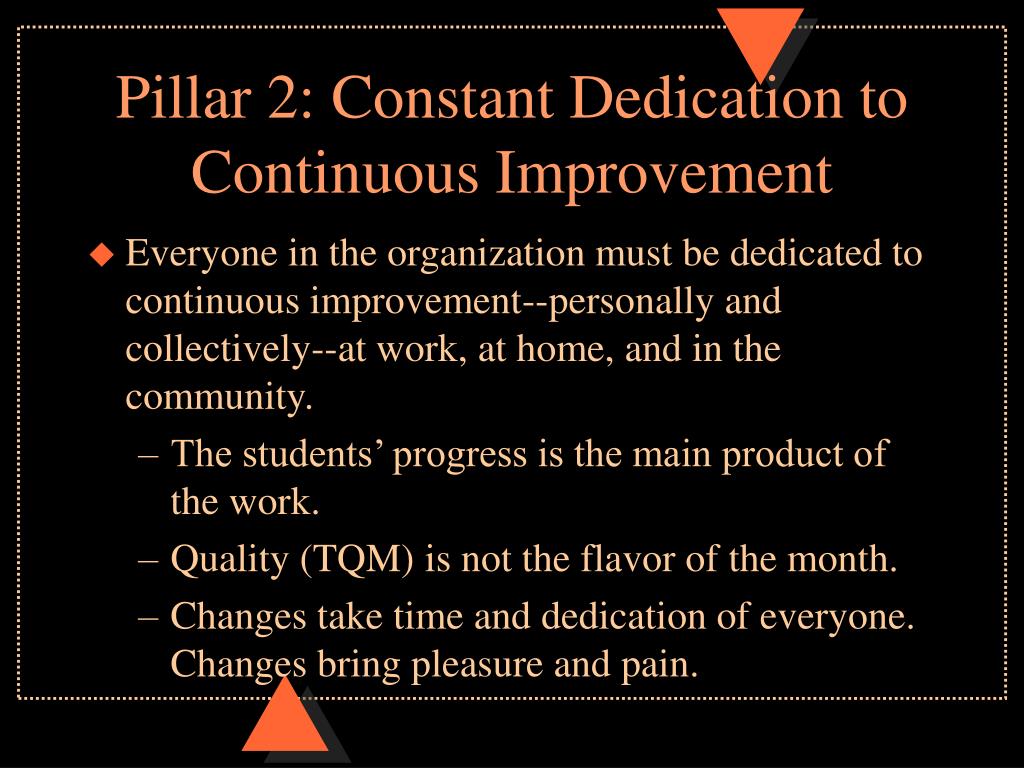 Pillar 2: Constant Dedication to Continuous Improvement

Everyone in the organization must be dedicated to continuous improvement--personally and collectively--at work, at home, and in the community.

– The students’ progress is the main product of the work.

– Quality (TQM) is not the flavor of the month.

– Changes take time and dedication of everyone. Changes bring pleasure and pain.